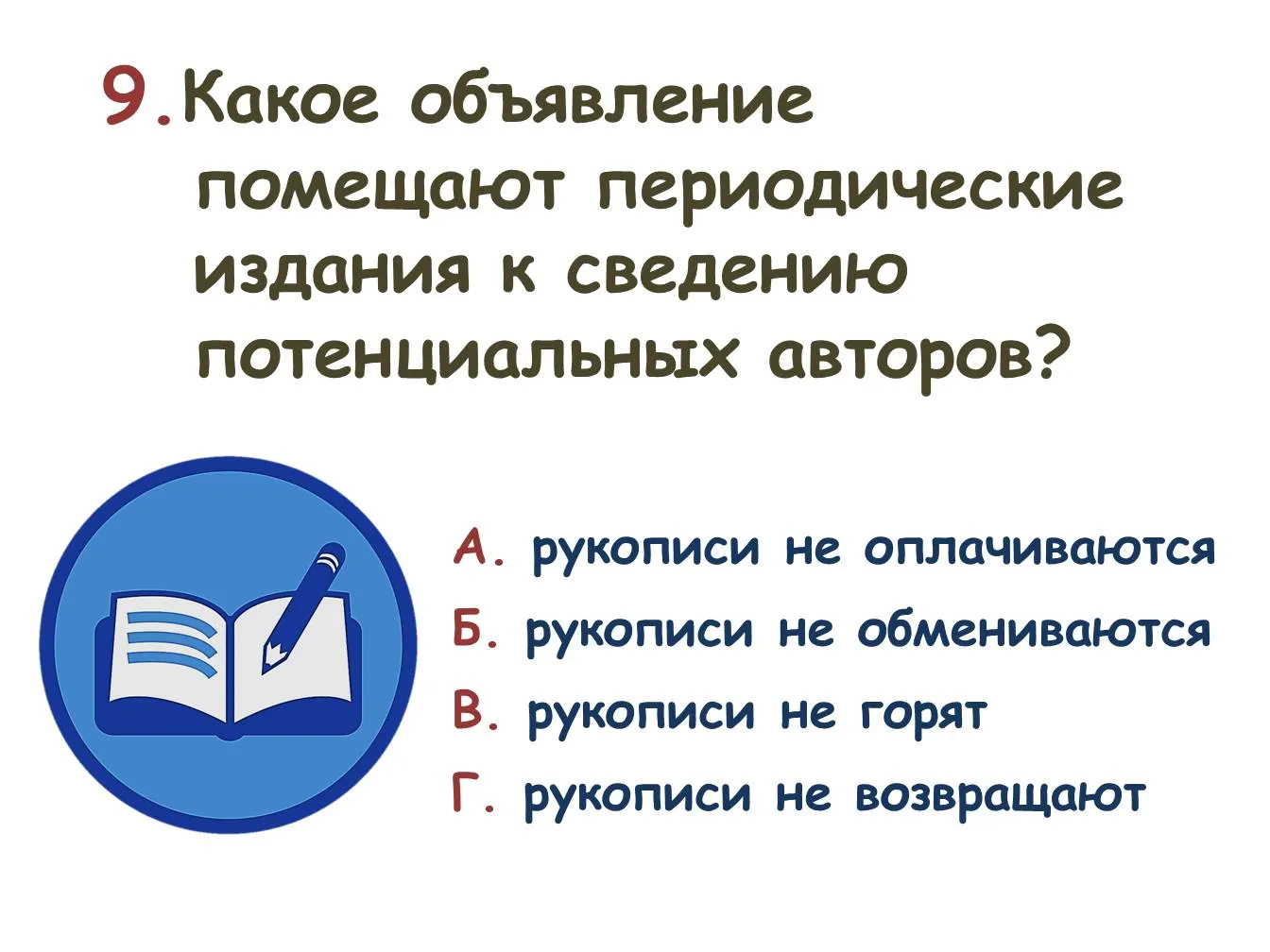 9. Какое объявление помещают периодические издания к сведению потенциальных авторов?

А. рукописи не оплачиваются
Б. рукописи не обмениваются
В. рукописи не горят
Г. рукописи не возвращают